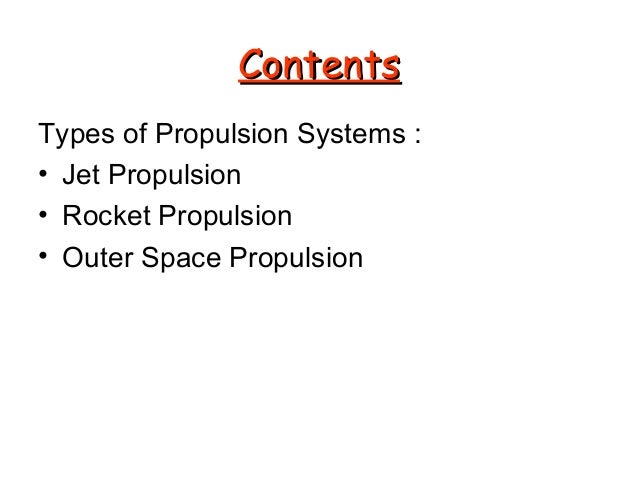 Contents

Types of Propulsion Systems :

• Jet Propulsion
• Rocket Propulsion
• Outer Space Propulsion